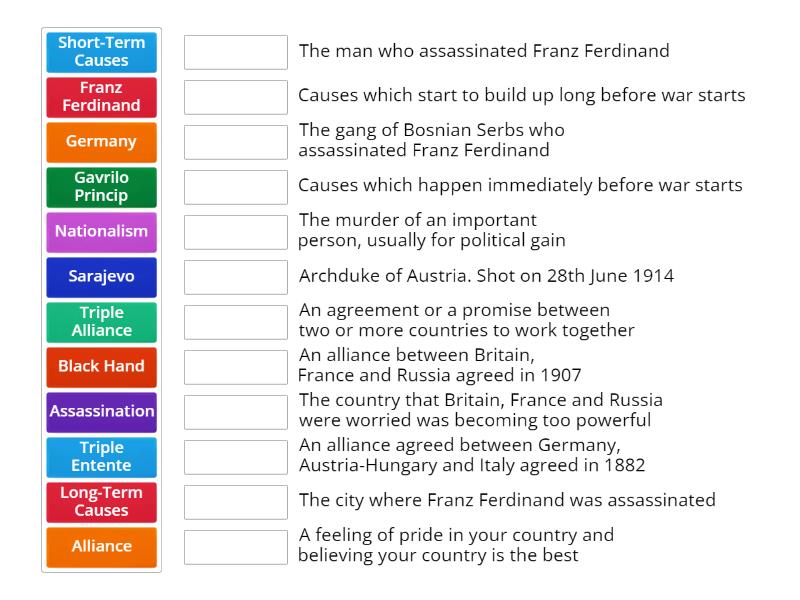 Short-Term Causes
Franz Ferdinand
Germany
Gavrilo Princip
Nationalism
Sarajevo
Triple Alliance
Black Hand
Assassination
Triple Entente
Long-Term Causes
Alliance

The man who assassinated Franz Ferdinand

Causes which start to build up long before war starts

The gang of Bosnian Serbs who assassinated Franz Ferdinand

Causes which happen immediately before war starts

The murder of an important person, usually for political gain

Archduke of Austria. Shot on 28th June 1914

An agreement or a promise between two or more countries to work together

An alliance between Britain, France and Russia agreed in 1907

The country that Britain, France and Russia were worried was becoming too powerful

An alliance agreed between Germany, Austria-Hungary and Italy agreed in 1882

The city where Franz Ferdinand was assassinated

A feeling of pride in your country and believing your country is the best